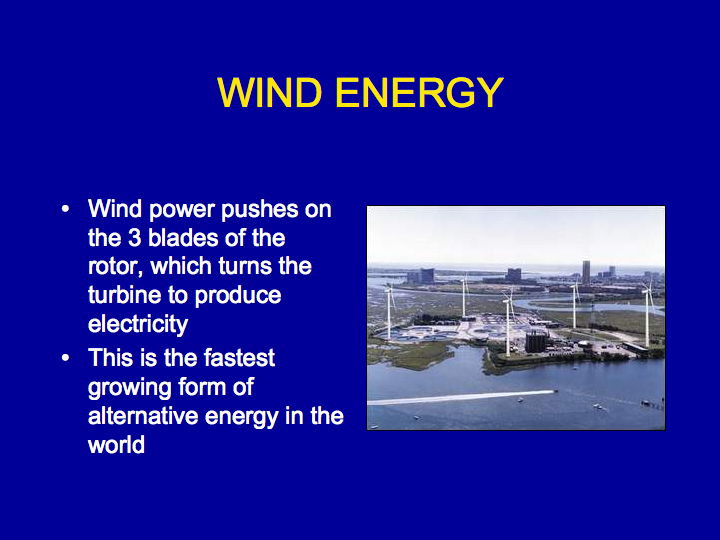 WIND ENERGY

• Wind power pushes on the 3 blades of the rotor, which turns the turbine to produce electricity
• This is the fastest growing form of alternative energy in the world